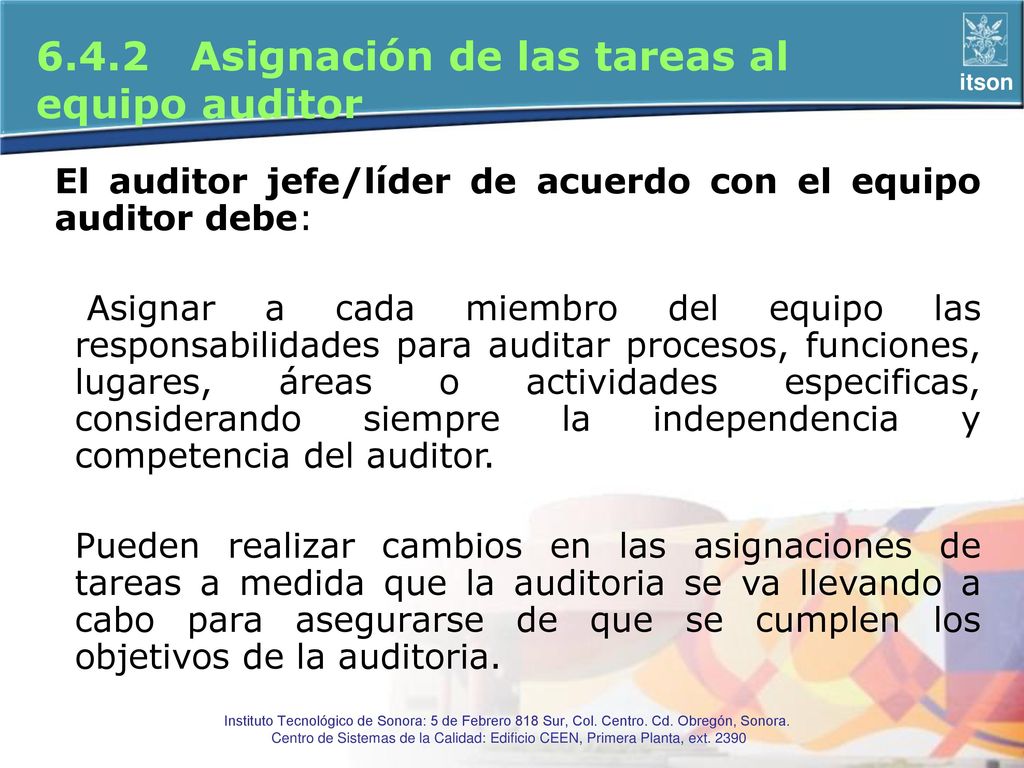 6.4.2 Asignación de las tareas al equipo auditor

itson

El auditor jefe/líder de acuerdo con el equipo auditor debe:

Asignar a cada miembro del equipo las responsabilidades para auditar procesos, funciones, lugares, áreas o actividades especificas, considerando siempre la independencia y competencia del auditor.

Pueden realizar cambios en las asignaciones de tareas a medida que la auditoria se va llevando a cabo para asegurarse de que se cumplen los objetivos de la auditoria.

Instituto Tecnológico de Sonora: 5 de Febrero 818 Sur, Col. Centro. Cd. Obregón, Sonora.
Centro de Sistemas de la Calidad: Edificio CEEN, Primera Planta, ext. 2390